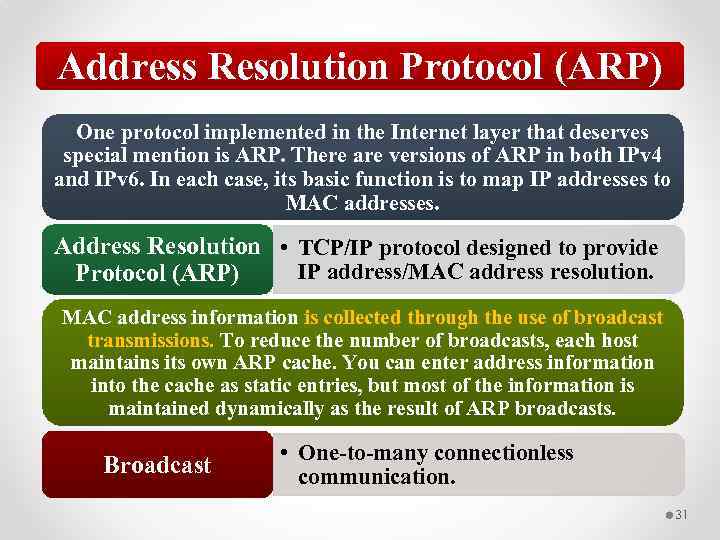 Address Resolution Protocol (ARP)

One protocol implemented in the Internet layer that deserves special mention is ARP. There are versions of ARP in both IPv4 and IPv6. In each case, its basic function is to map IP addresses to MAC addresses.

Address Resolution Protocol (ARP)

• TCP/IP protocol designed to provide IP address/MAC address resolution.

MAC address information is collected through the use of broadcast transmissions. To reduce the number of broadcasts, each host maintains its own ARP cache. You can enter address information into the cache as static entries, but most of the information is maintained dynamically as the result of ARP broadcasts.

Broadcast

• One-to-many connectionless communication.

31